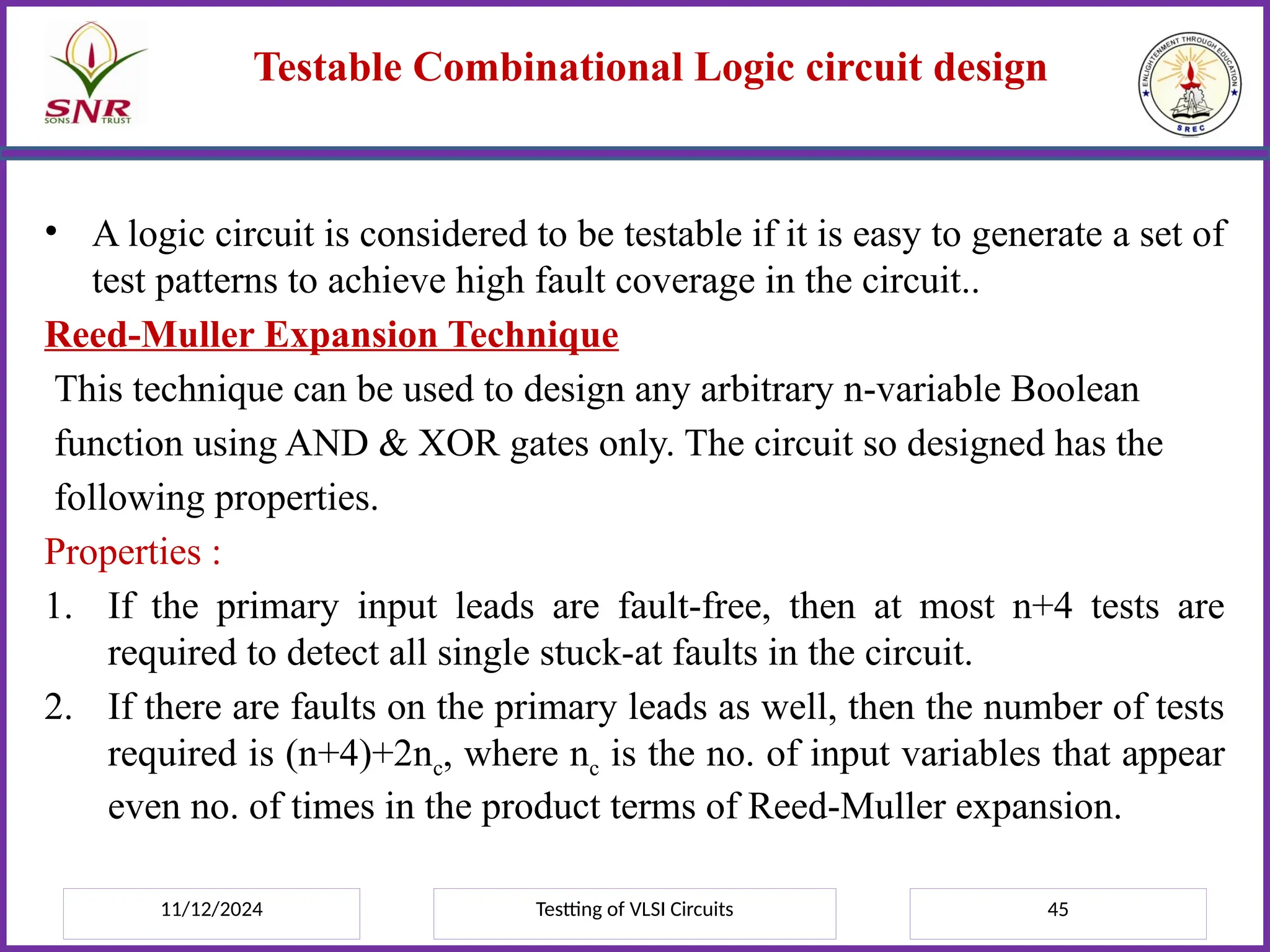 SNR SONS TRUST

Testable Combinational Logic circuit design

ENLIGHTENMENT THROUGH EDUCATION SREC

• A logic circuit is considered to be testable if it is easy to generate a set of test patterns to achieve high fault coverage in the circuit..

Reed-Muller Expansion Technique

This technique can be used to design any arbitrary n-variable Boolean function using AND & XOR gates only. The circuit so designed has the following properties.

Properties :

1. If the primary input leads are fault-free, then at most n+4 tests are required to detect all single stuck-at faults in the circuit.

2. If there are faults on the primary leads as well, then the number of tests required is $(n+4)+2n_c$, where $n_c$ is the no. of input variables that appear even no. of times in the product terms of Reed-Muller expansion.

11/12/2024

Testting of VLSI Circuits

45